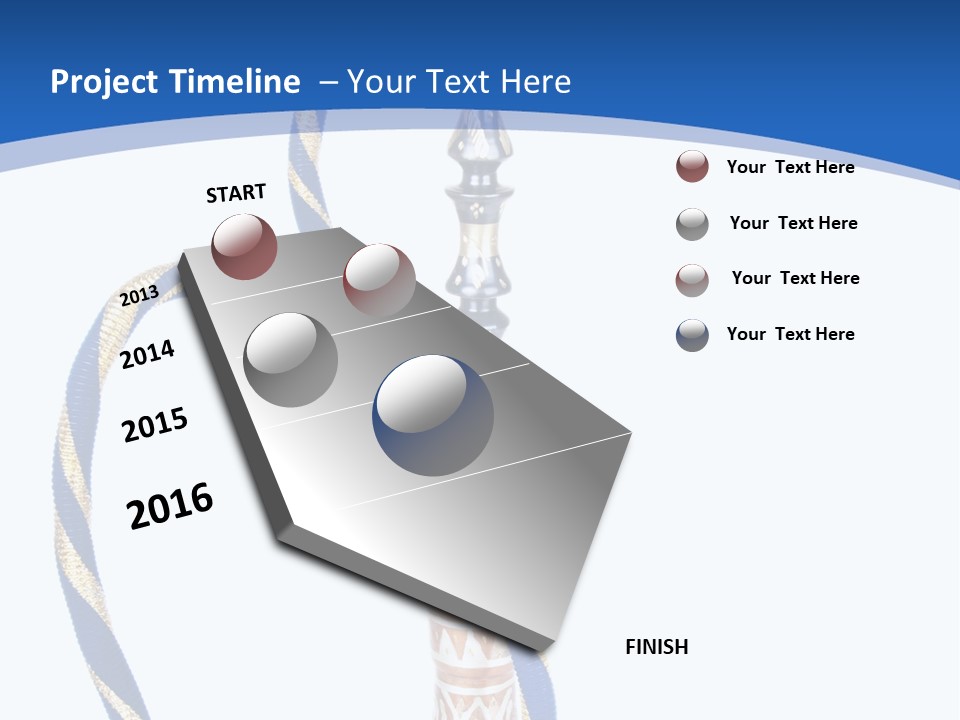 Project Timeline – Your Text Here

START

2013

2014

2015

2016

FINISH

Your Text Here

Your Text Here

Your Text Here

Your Text Here